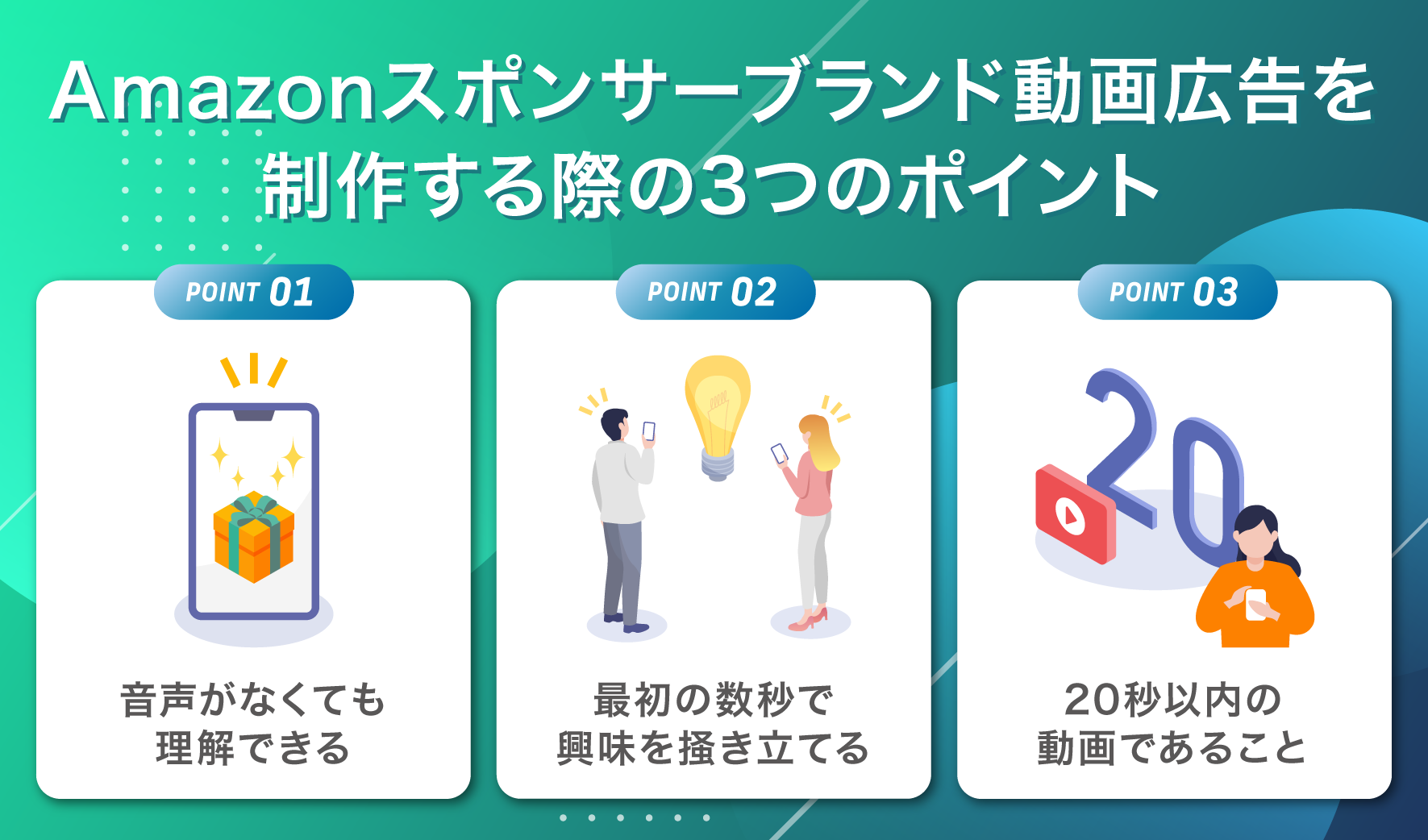 Amazonスポンサーブランド動画広告を制作する際の3つのポイント

POINT 01

音声がなくても理解できる

POINT 02

最初の数秒で興味を掻き立てる

POINT 03

20

20秒以内の動画であること